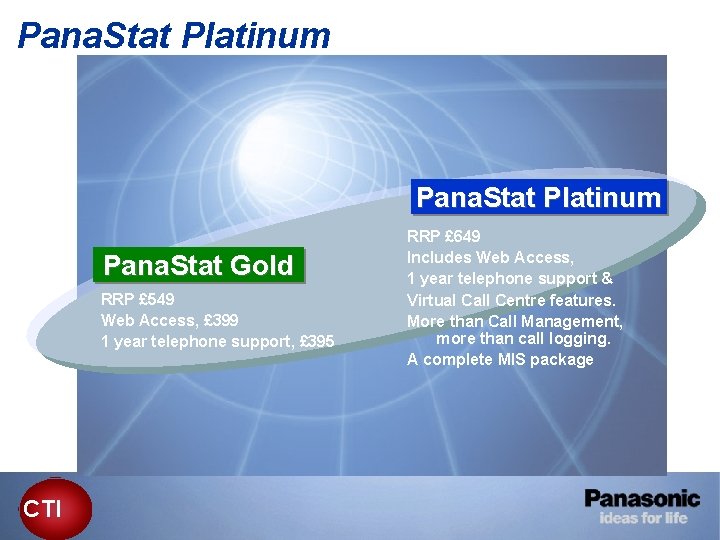 PanaStat Platinum

PanaStat Gold

RRP £549
Web Access, £399
1 year telephone support, £395

PanaStat Platinum

RRP £649
Includes Web Access,
1 year telephone support &
Virtual Call Centre features.
More than Call Management, more than call logging.
A complete MIS package

CTI

Panasonic
ideas for life